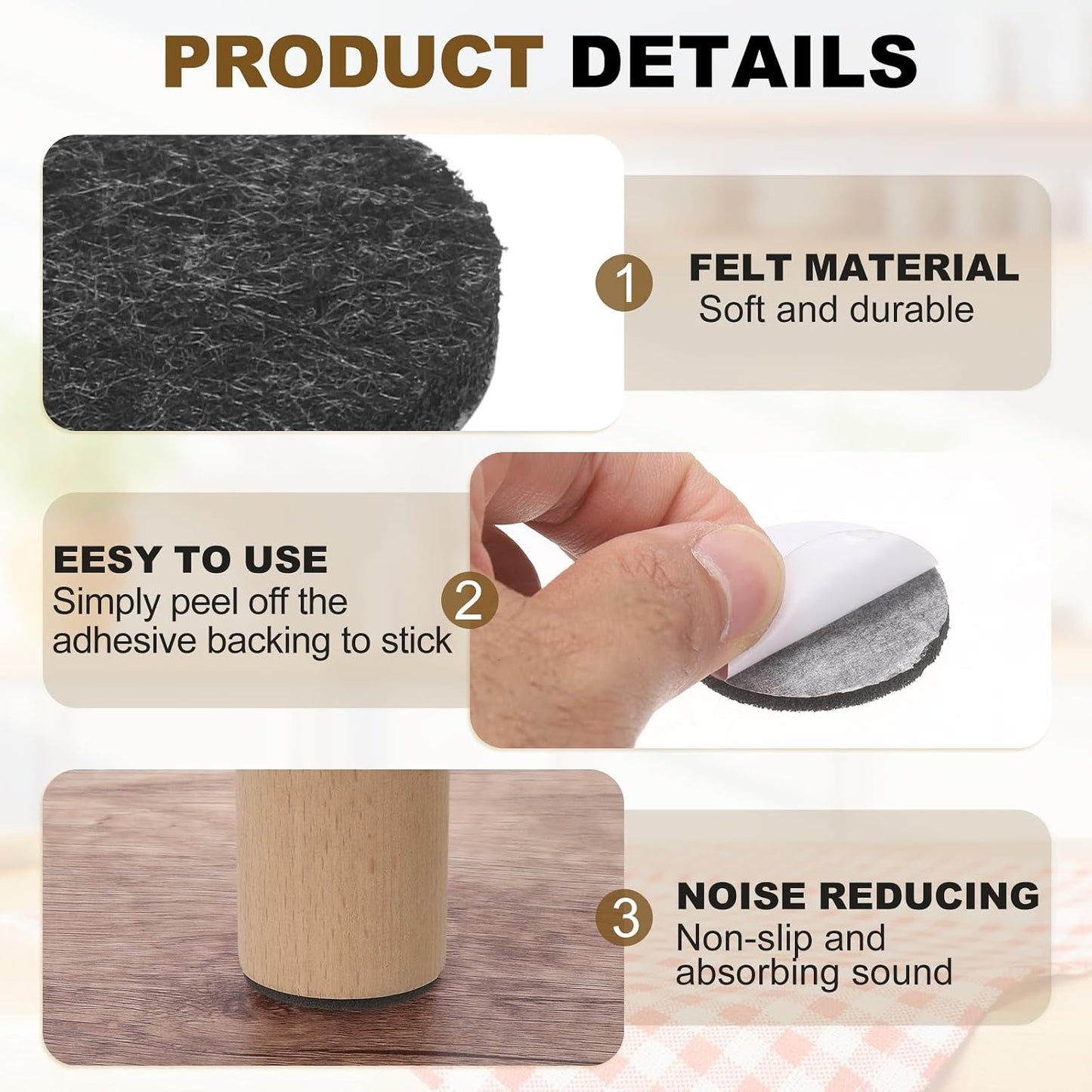 PRODUCT DETAILS

1 FELT MATERIAL
Soft and durable

EESY TO USE
Simply peel off the adhesive backing to stick 2

3 NOISE REDUCING
Non-slip and absorbing sound